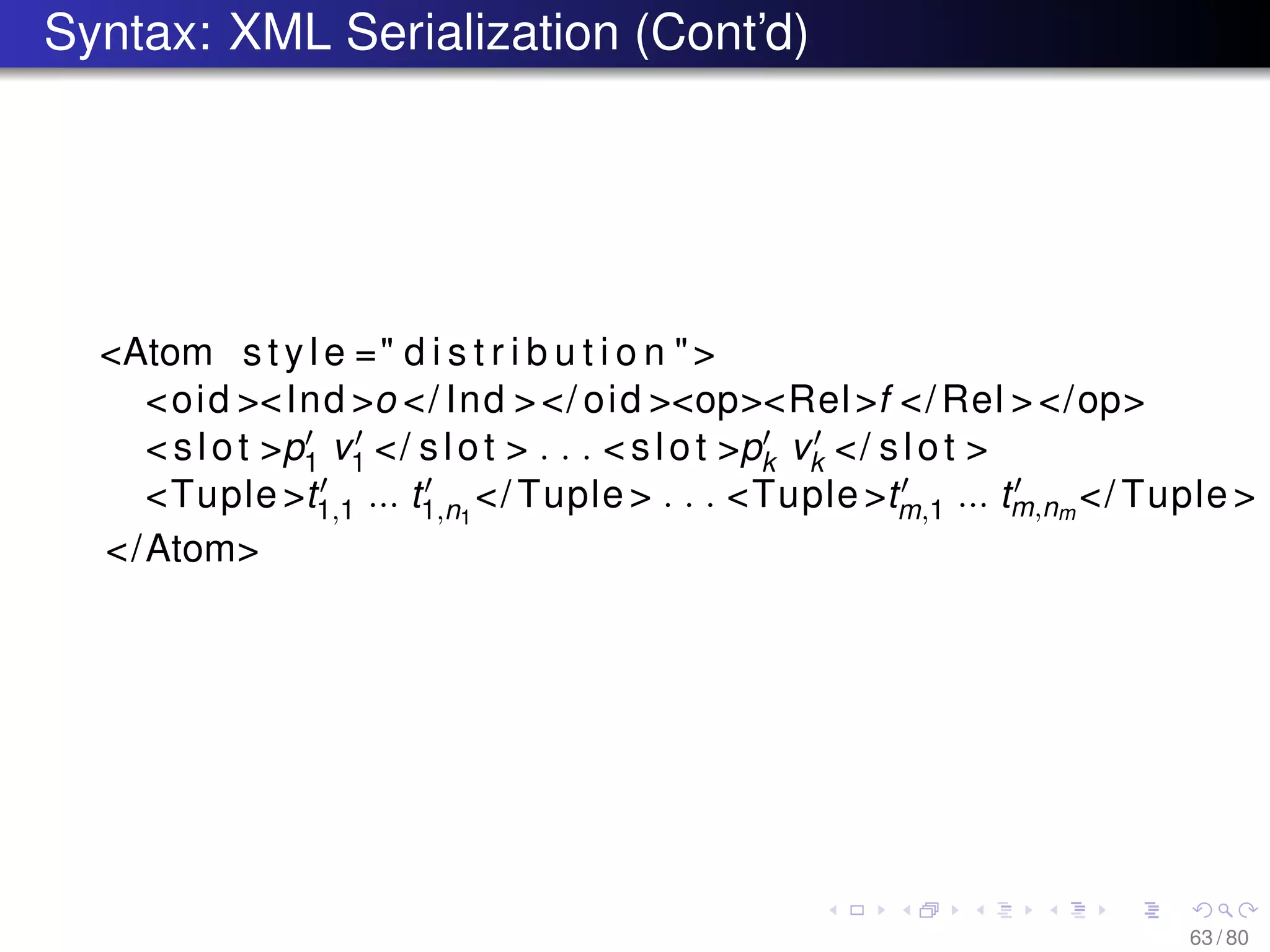 Syntax: XML Serialization (Cont'd)

<Atom style="distribution">
<oid><Ind>$o$</Ind></oid><op><Rel>$f$</Rel></op>
<slot>$p'_1$ $v'_1$</slot> . . . <slot>$p'_k$ $v'_k$</slot>
<Tuple>$t'_{1,1}$ ... $t'_{1,n_1}$</Tuple> . . . <Tuple>$t'_{m,1}$ ... $t'_{m,n_m}$</Tuple>
</Atom>

63 / 80